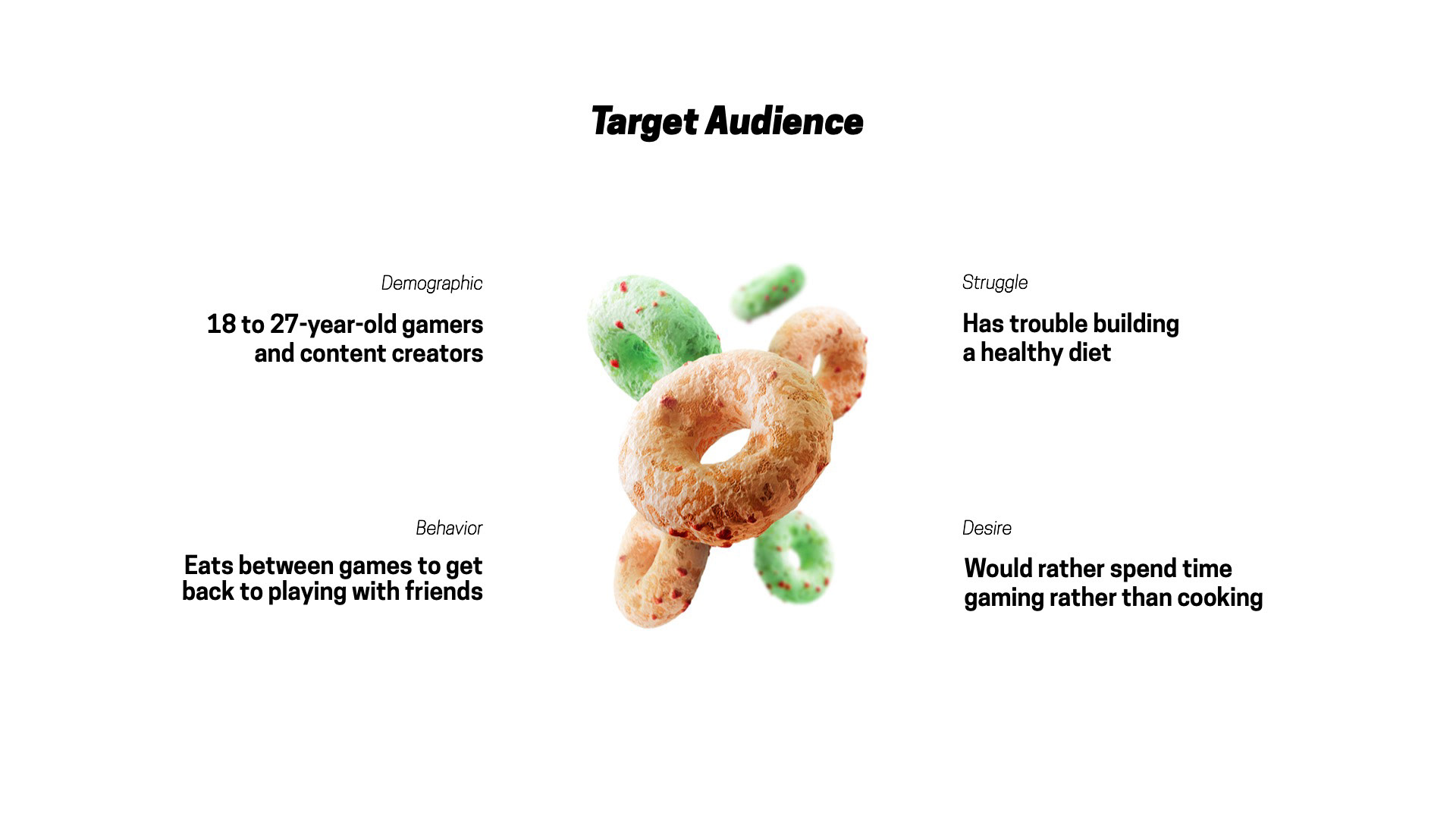 Target Audience

Demographic

18 to 27-year-old gamers and content creators

Behavior

Eats between games to get back to playing with friends

Struggle

Has trouble building a healthy diet

Desire

Would rather spend time gaming rather than cooking